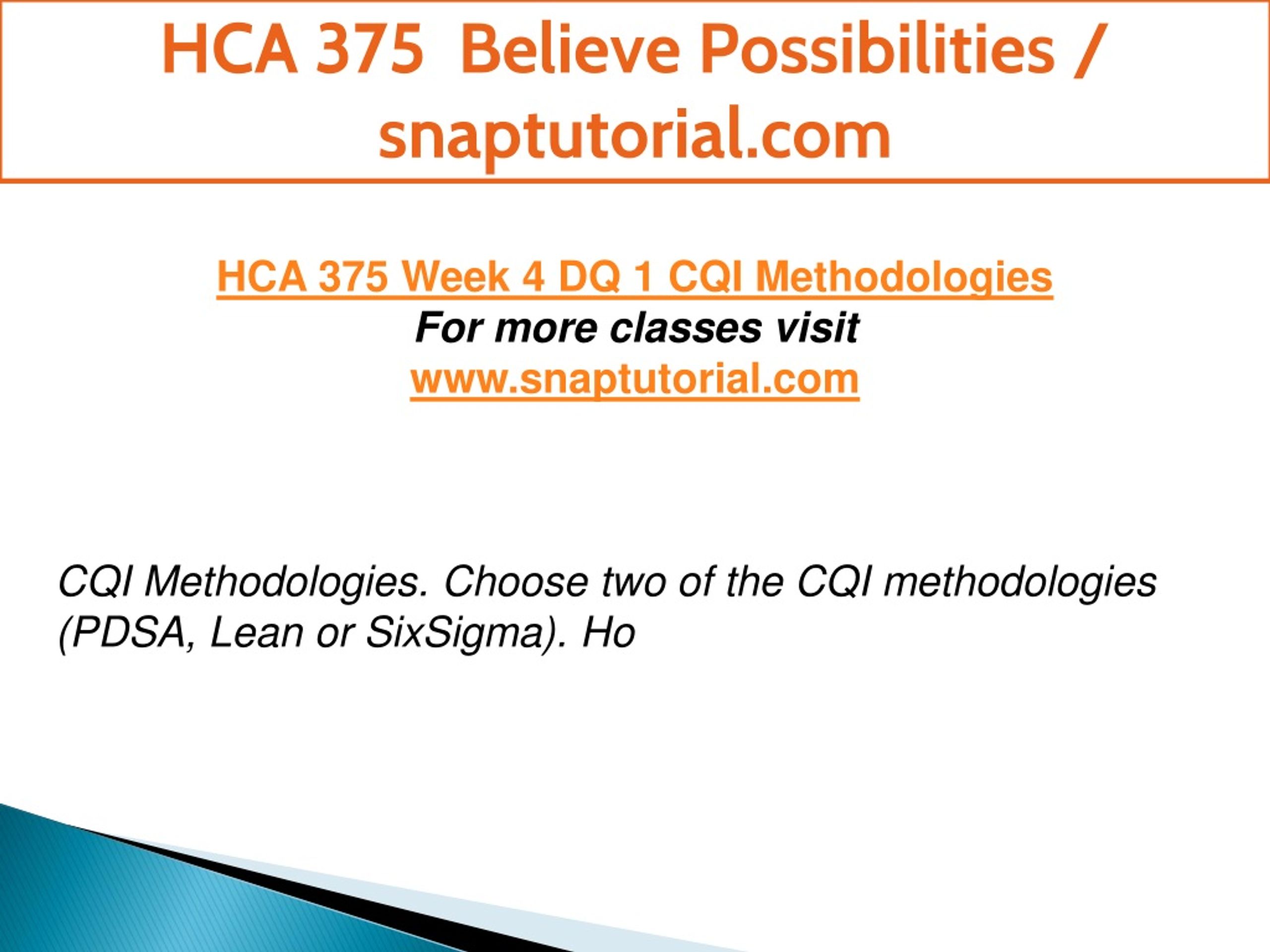 HCA 375 Believe Possibilities / snaptutorial.com

HCA 375 Week 4 DQ 1 CQI Methodologies
For more classes visit
www.snaptutorial.com

CQI Methodologies. Choose two of the CQI methodologies (PDSA, Lean or SixSigma). Ho